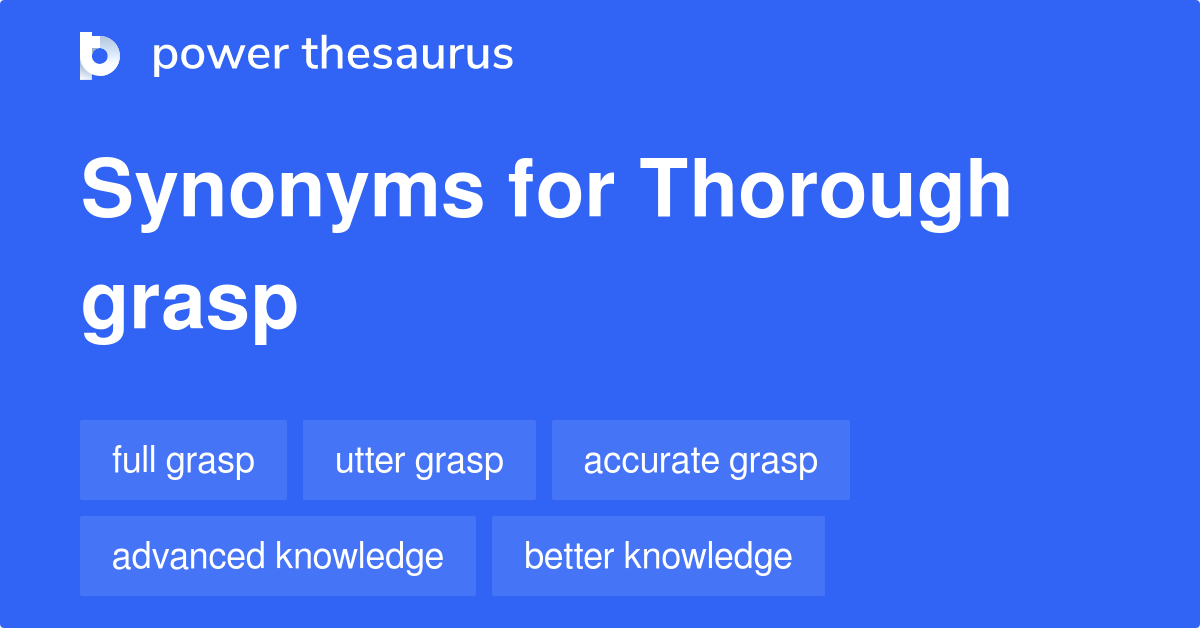 power thesaurus

Synonyms for Thorough grasp

full grasp
utter grasp
accurate grasp
advanced knowledge
better knowledge